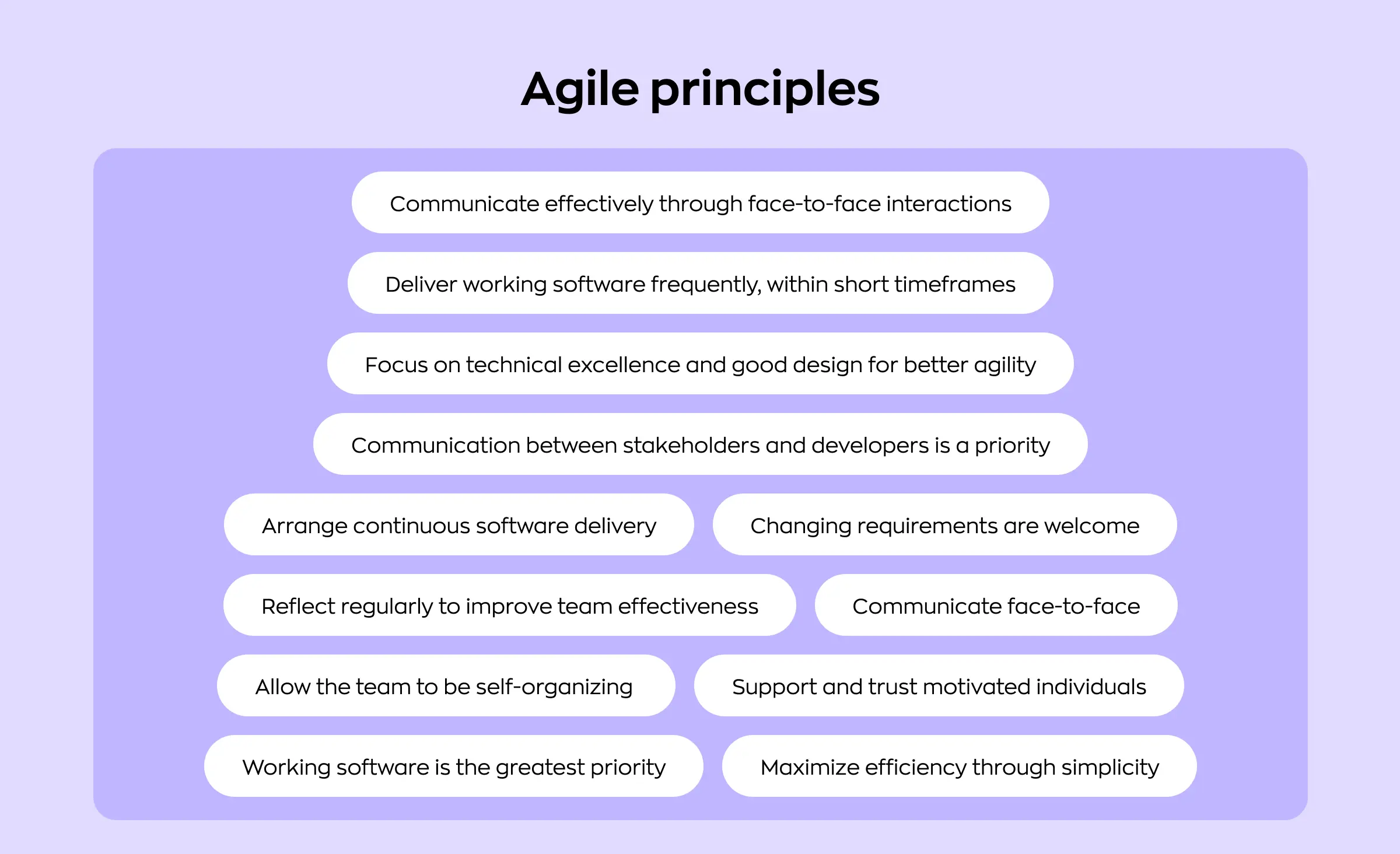 Agile principles

Communicate effectively through face-to-face interactions

Deliver working software frequently, within short timeframes

Focus on technical excellence and good design for better agility

Communication between stakeholders and developers is a priority

Arrange continuous software delivery

Changing requirements are welcome

Reflect regularly to improve team effectiveness

Communicate face-to-face

Allow the team to be self-organizing

Support and trust motivated individuals

Working software is the greatest priority

Maximize efficiency through simplicity